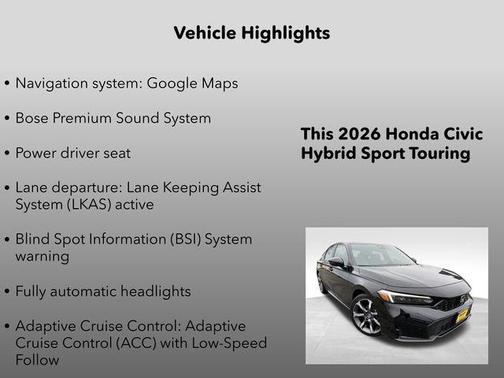 Vehicle Highlights

• Navigation system: Google Maps

• Bose Premium Sound System

• Power driver seat

• Lane departure: Lane Keeping Assist System (LKAS) active

• Blind Spot Information (BSI) System warning

• Fully automatic headlights

• Adaptive Cruise Control: Adaptive Cruise Control (ACC) with Low-Speed Follow

This 2026 Honda Civic Hybrid Sport Touring